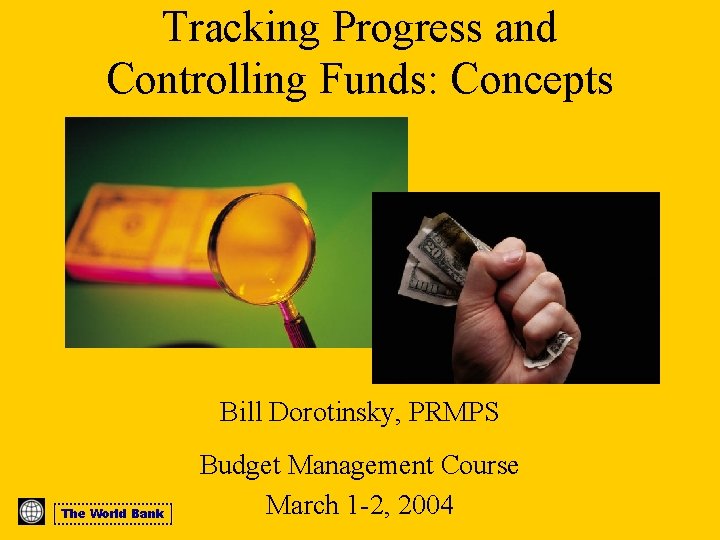 Tracking Progress and Controlling Funds: Concepts

Bill Dorotinsky, PRMPS

Budget Management Course

March 1-2, 2004

The World Bank